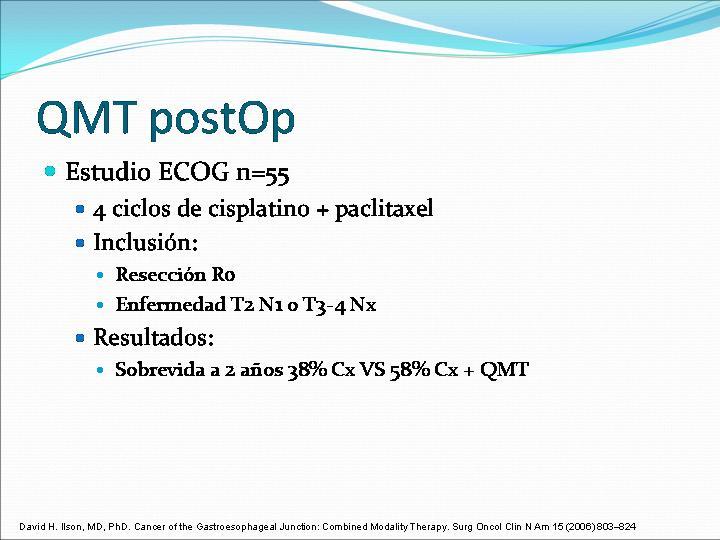 QMT postOp

Estudio ECOG n=55

4 ciclos de cisplatino + paclitaxel

Inclusión:

Resección R0

Enfermedad T2 N1 o T3-4 Nx

Resultados:

Sobrevida a 2 años 38% Cx VS 58% Cx + QMT

David H. Ilson, MD, PhD. Cancer of the Gastroesophageal Junction: Combined Modality Therapy. Surg Oncol Clin N Am 15 (2006) 803–824